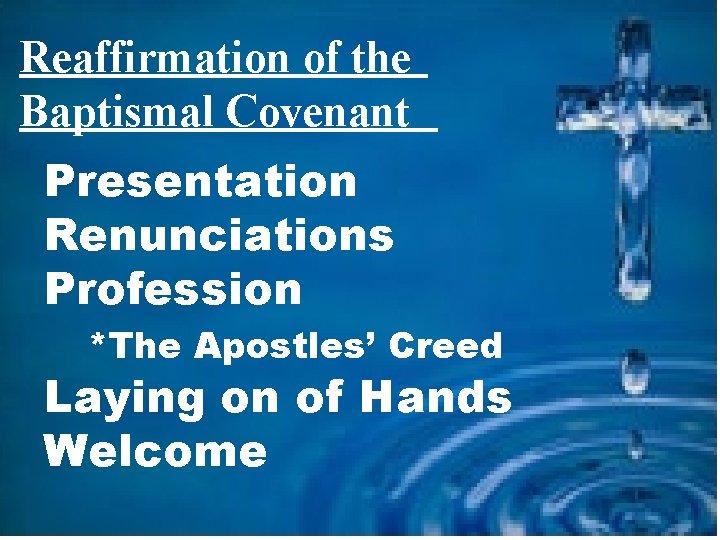 Reaffirmation of the Baptismal Covenant

Presentation
Renunciations
Profession
*The Apostles' Creed
Laying on of Hands
Welcome